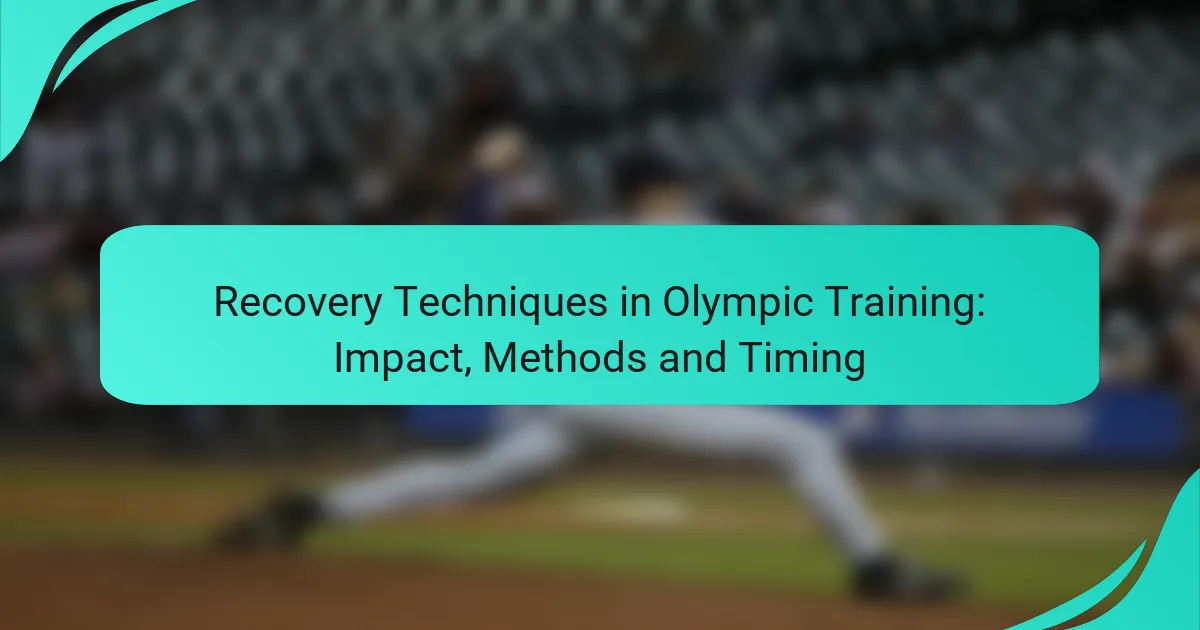 Recovery Techniques in Olympic Training: Impact, Methods and Timing